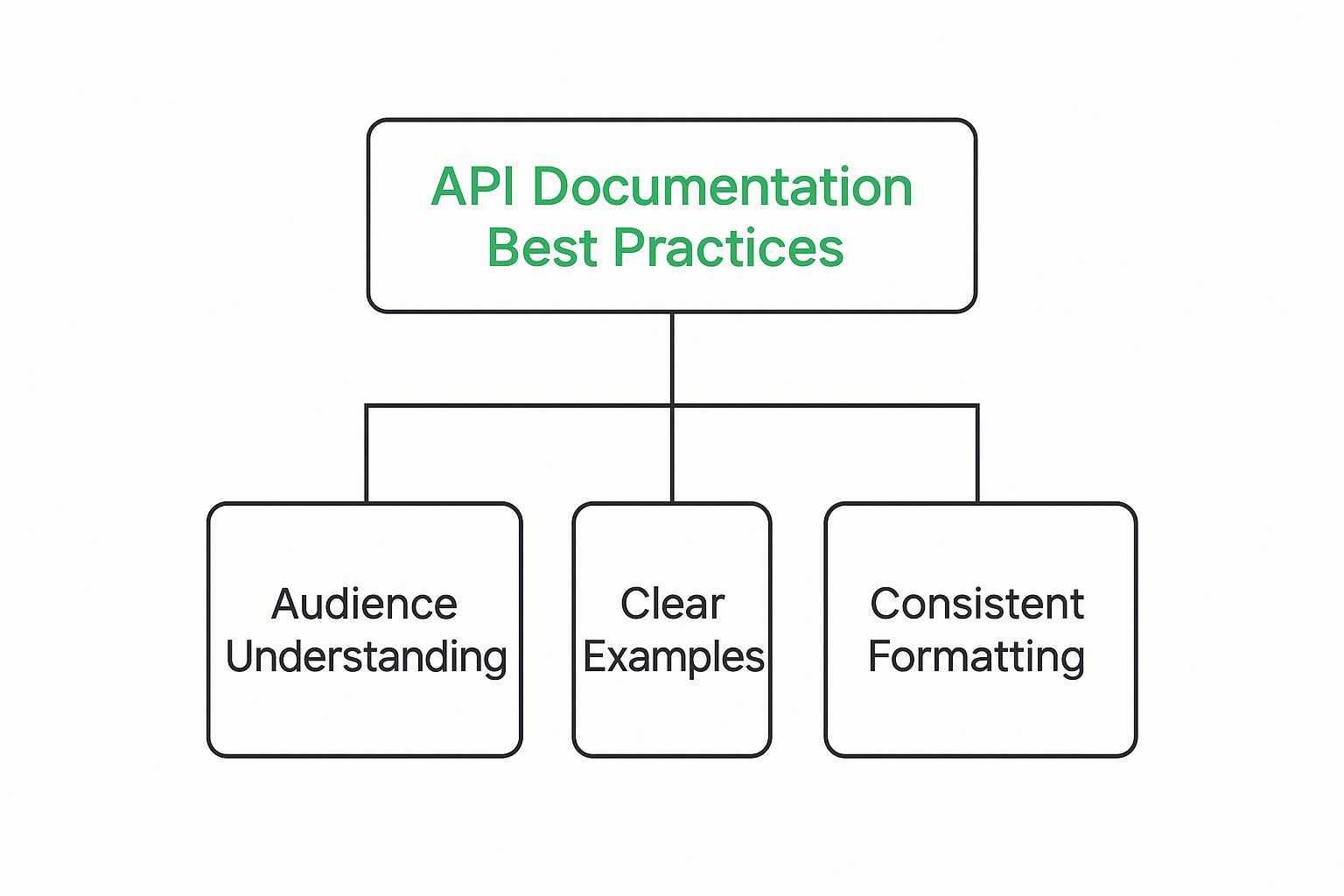 API Documentation Best Practices

Audience Understanding

Clear Examples

Consistent Formatting